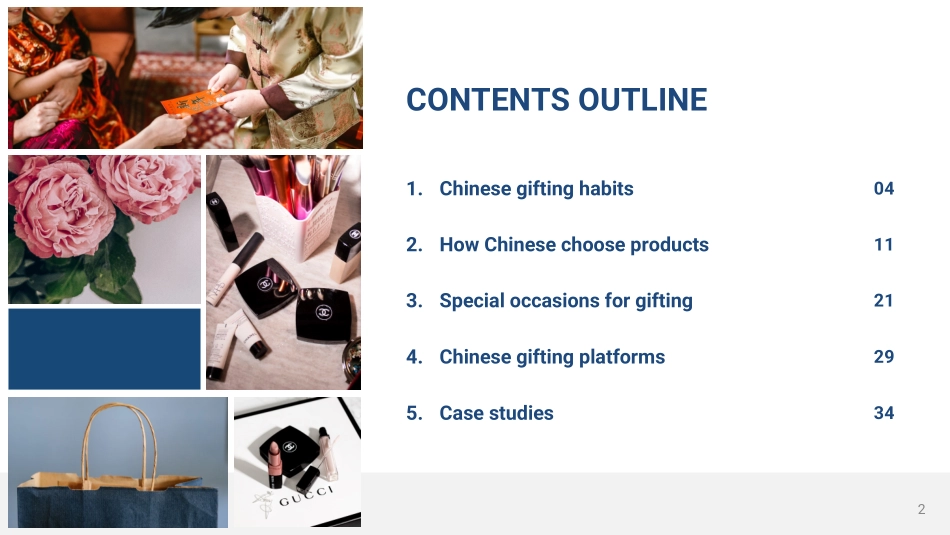 CONTENTS OUTLINE

1. Chinese gifting habits 04

2. How Chinese choose products 11

3. Special occasions for gifting 21

4. Chinese gifting platforms 29

5. Case studies 34

GUCCI

2